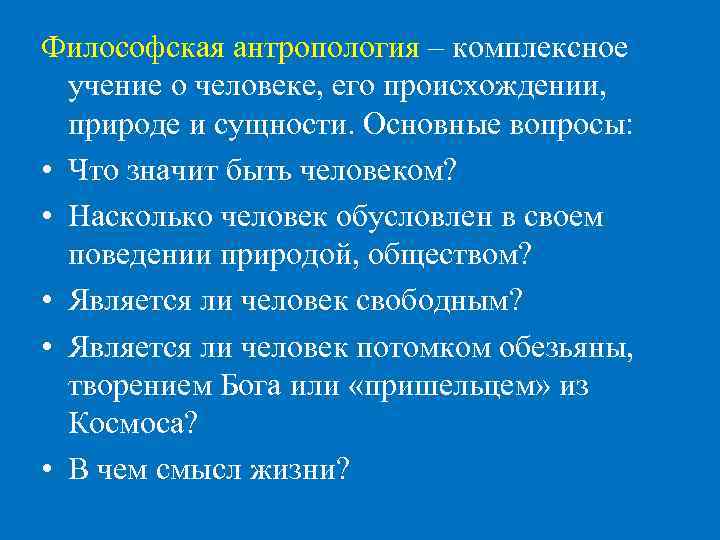 Философская антропология – комплексное учение о человеке, его происхождении, природе и сущности. Основные вопросы:

• Что значит быть человеком?
• Насколько человек обусловлен в своем поведении природой, обществом?
• Является ли человек свободным?
• Является ли человек потомком обезьяны, творением Бога или «пришельцем» из Космоса?
• В чем смысл жизни?